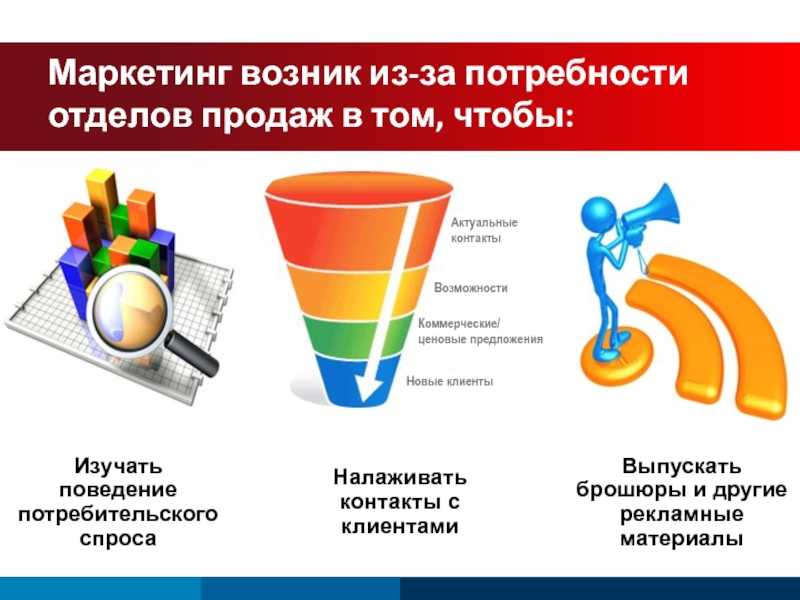 Маркетинг возник из-за потребности отделов продаж в том, чтобы:

Актуальные контакты

Возможности

Коммерческие/ ценовые предложения

Новые клиенты

Изучать поведение потребительского спроса

Налаживать контакты с клиентами

Выпускать брошюры и другие рекламные материалы